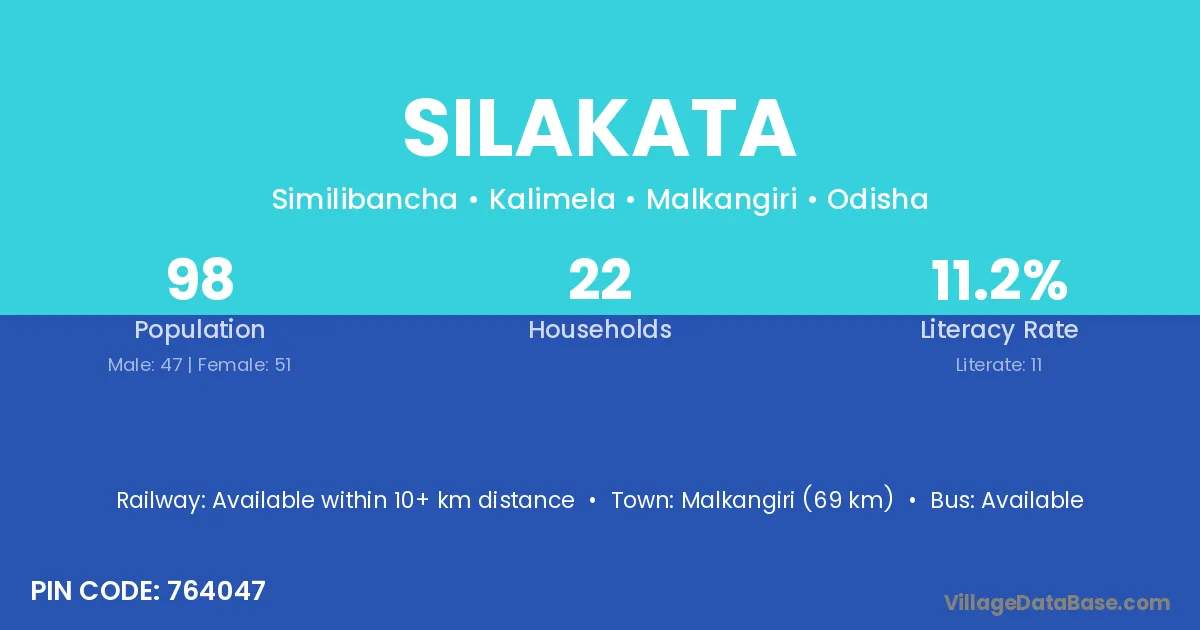 SILAKATA

Similibancha • Kalimela • Malkangiri • Odisha

98
Population
Male: 47 | Female: 51

22
Households

11.2%
Literacy Rate
Literate: 11

Railway: Available within 10+ km distance • Town: Malkangiri (69 km) • Bus: Available

PIN CODE: 764047

VillageDataBase.com